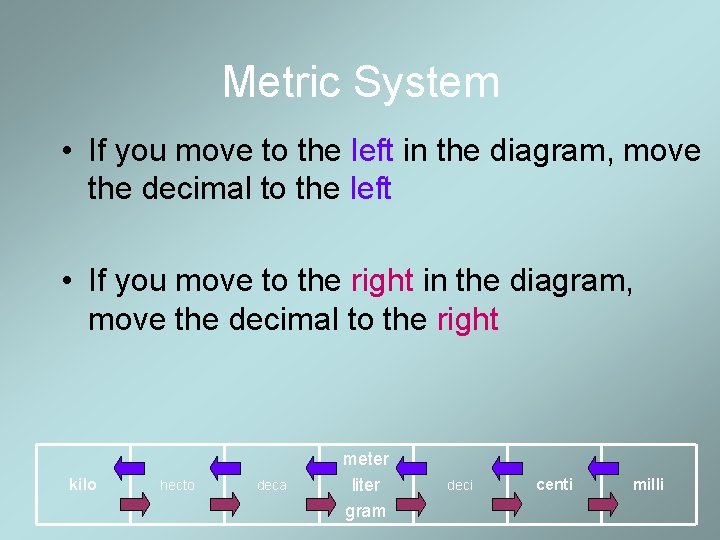 Metric System

• If you move to the left in the diagram, move the decimal to the left

• If you move to the right in the diagram, move the decimal to the right

| kilo | hecto | deca | meter liter gram | deci | centi | milli |
|---|---|---|---|---|---|---|